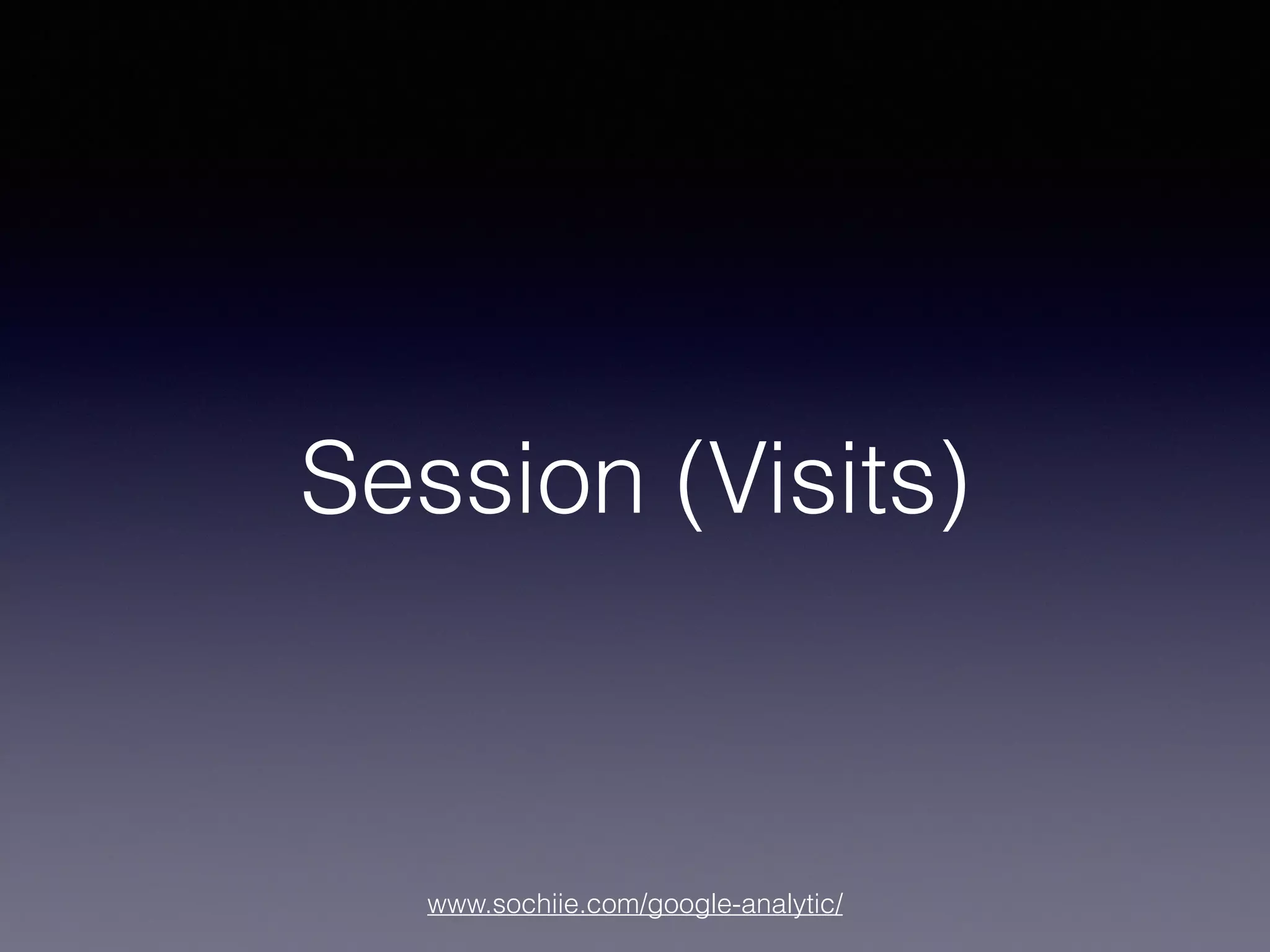 Session (Visits)

www.sochiie.com/google-analytic/